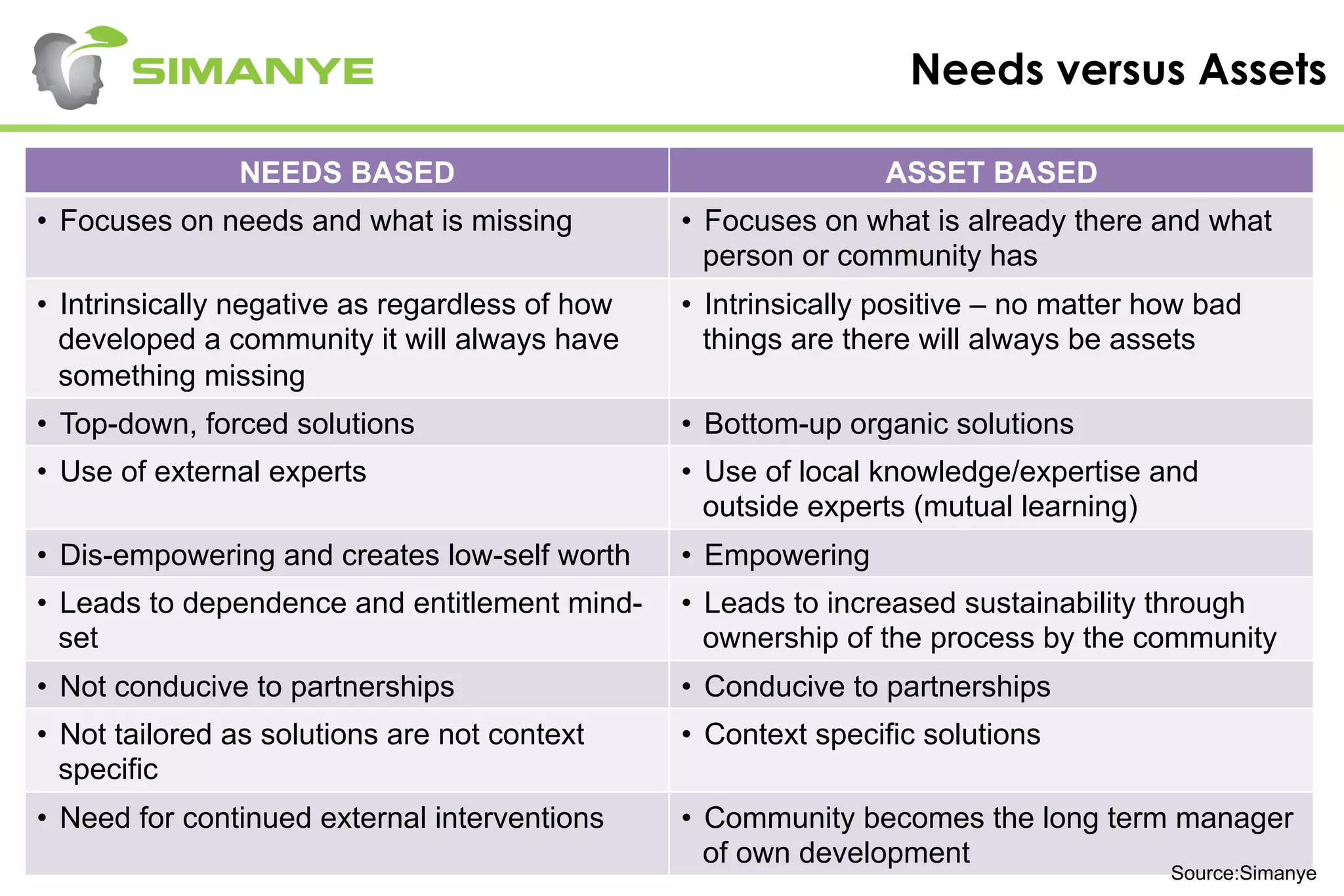 SIMANYE

Needs versus Assets

| NEEDS BASED | ASSET BASED |
|---|---|
| • Focuses on needs and what is missing | • Focuses on what is already there and what person or community has |
| • Intrinsically negative as regardless of how developed a community it will always have something missing | • Intrinsically positive – no matter how bad things are there will always be assets |
| • Top-down, forced solutions | • Bottom-up organic solutions |
| • Use of external experts | • Use of local knowledge/expertise and outside experts (mutual learning) |
| • Dis-empowering and creates low-self worth | • Empowering |
| • Leads to dependence and entitlement mind-set | • Leads to increased sustainability through ownership of the process by the community |
| • Not conducive to partnerships | • Conducive to partnerships |
| • Not tailored as solutions are not context specific | • Context specific solutions |
| • Need for continued external interventions | • Community becomes the long term manager of own development |

Source:Simanye